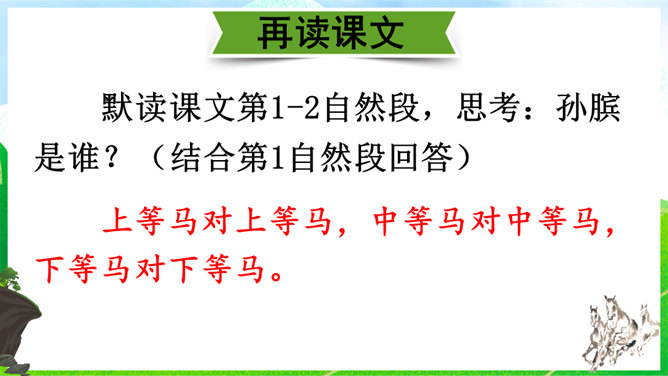 再读课文

默读课文第1-2自然段，思考：孙膑是谁？（结合第1自然段回答）

上等马对上等马，中等马对中等马，下等马对下等马。